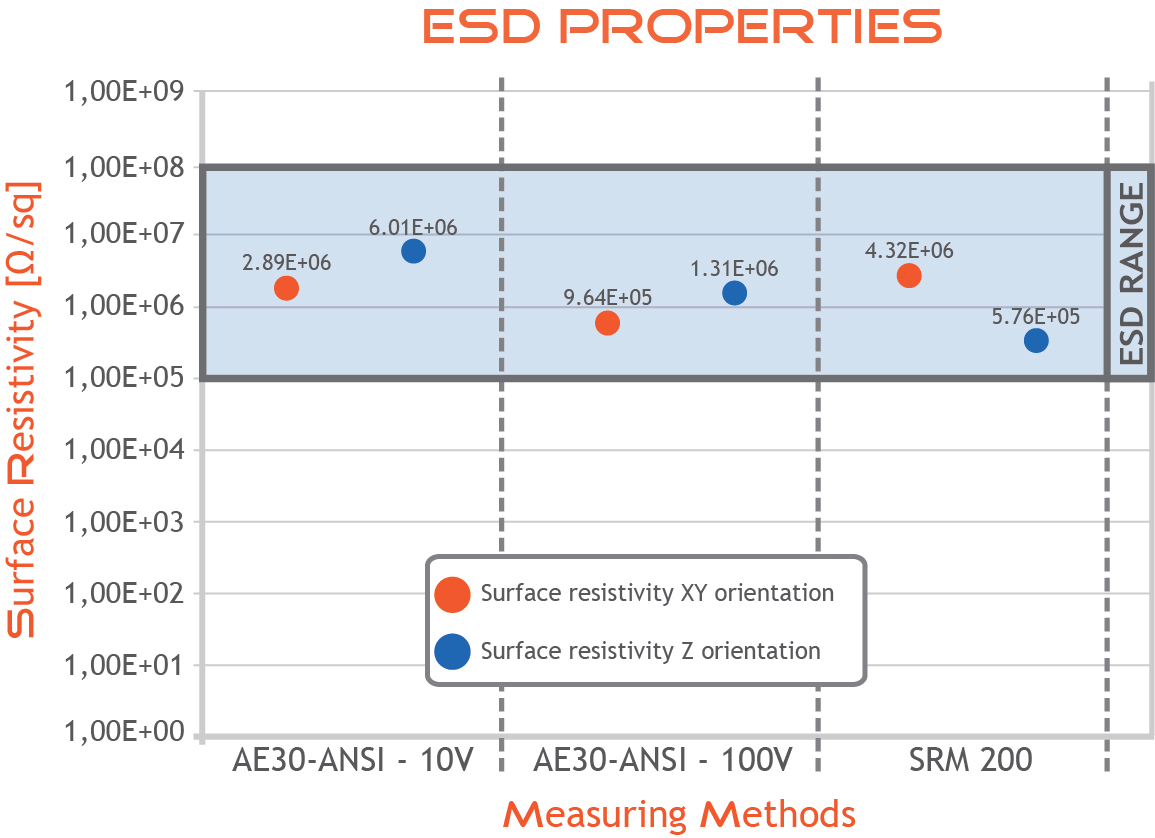 ESD PROPERTIES

Surface Resistivity [Ω/sq]

1,00E+09
1,00E+08
1,00E+07
1,00E+06
1,00E+05
1,00E+04
1,00E+03
1,00E+02
1,00E+01
1,00E+00

2.89E+06
6.01E+06
9.64E+05
1.31E+06
4.32E+06
5.76E+05

ESD RANGE

Surface resistivity XY orientation
Surface resistivity Z orientation

AE30-ANSI - 10V
AE30-ANSI - 100V
SRM 200

Measuring Methods